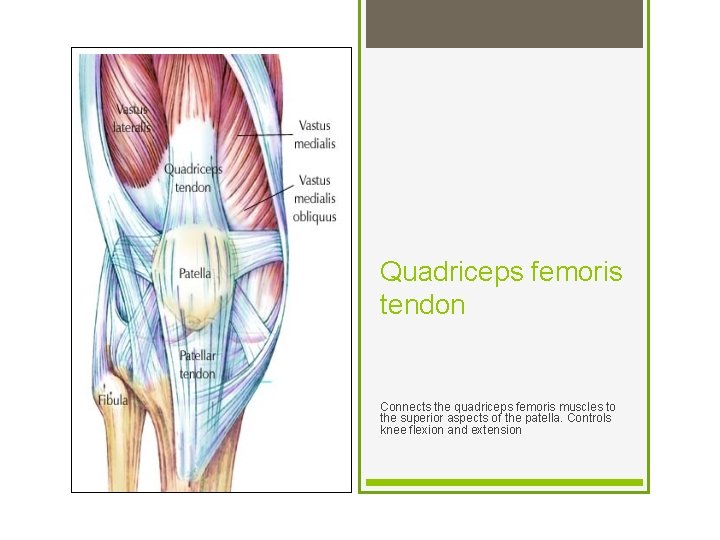 Vastus lateralis

Vastus medialis

Quadriceps tendon

Vastus medialis obliquus

Patella

Patellar tendon

Fibula

Quadriceps femoris tendon

Connects the quadriceps femoris muscles to the superior aspects of the patella. Controls knee flexion and extension